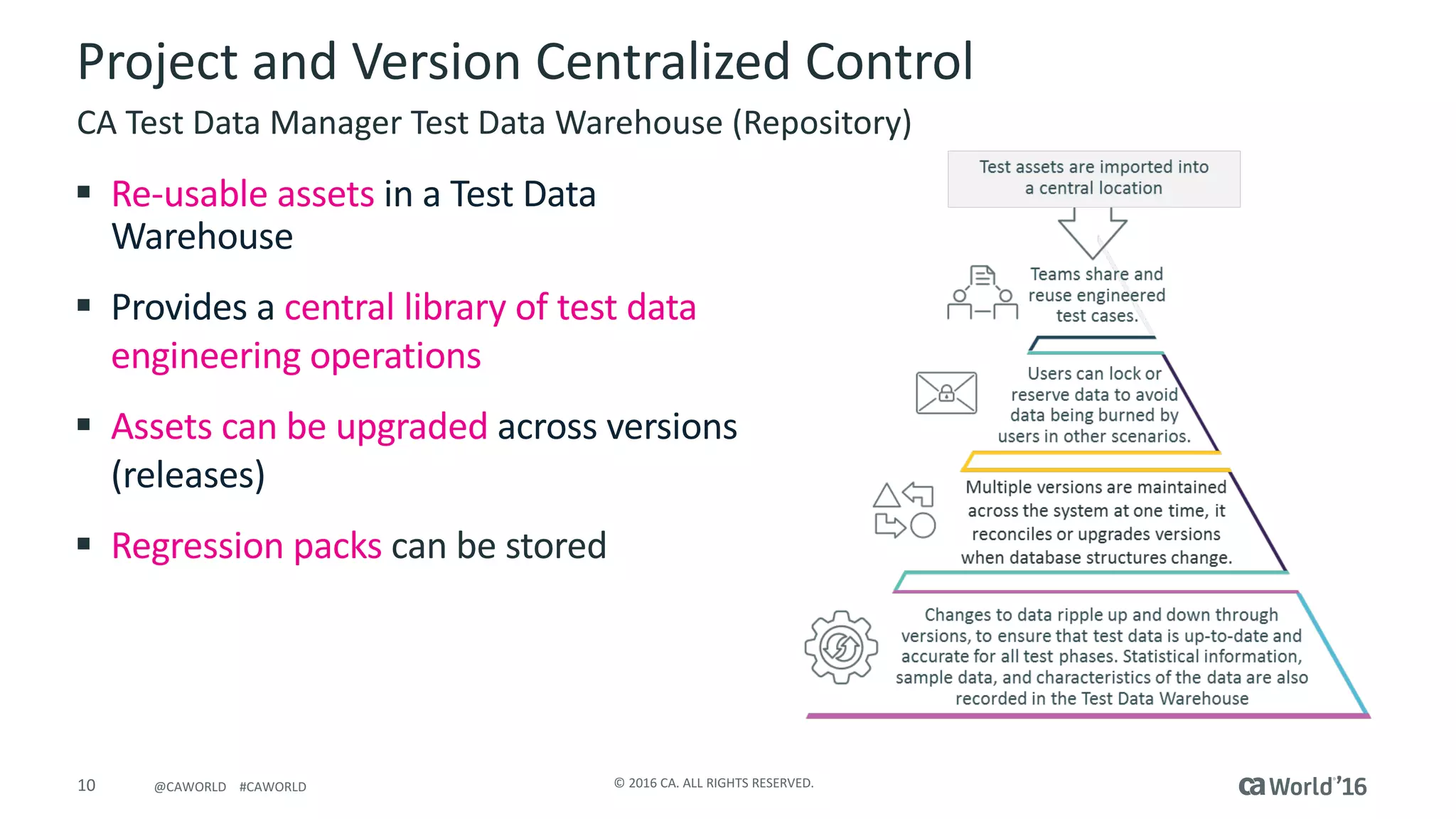 Project and Version Centralized Control

CA Test Data Manager Test Data Warehouse (Repository)

▪ Re-usable assets in a Test Data Warehouse

▪ Provides a central library of test data engineering operations

▪ Assets can be upgraded across versions (releases)

▪ Regression packs can be stored

Test assets are imported into a central location

Teams share and reuse engineered test cases.

Users can lock or reserve data to avoid data being burned by users in other scenarios.

Multiple versions are maintained across the system at one time, it reconciles or upgrades versions when database structures change.

Changes to data ripple up and down through versions, to ensure that test data is up-to-date and accurate for all test phases. Statistical information, sample data, and characteristics of the data are also recorded in the Test Data Warehouse

10 @CAWORLD #CAWORLD

© 2016 CA. ALL RIGHTS RESERVED.

ca World'16